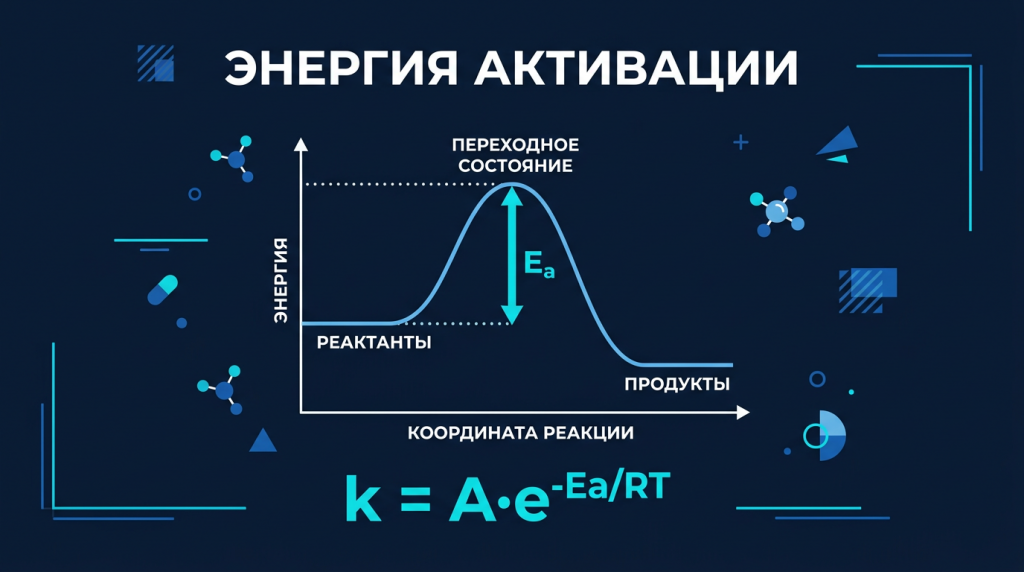 ЭНЕРГИЯ АКТИВАЦИИ

ПЕРЕХОДНОЕ СОСТОЯНИЕ

ЭНЕРГИЯ

$E_a$

РЕАКТАНТЫ

ПРОДУКТЫ

КООРДИНАТА РЕАКЦИИ

$k = A \cdot e^{-Ea/RT}$